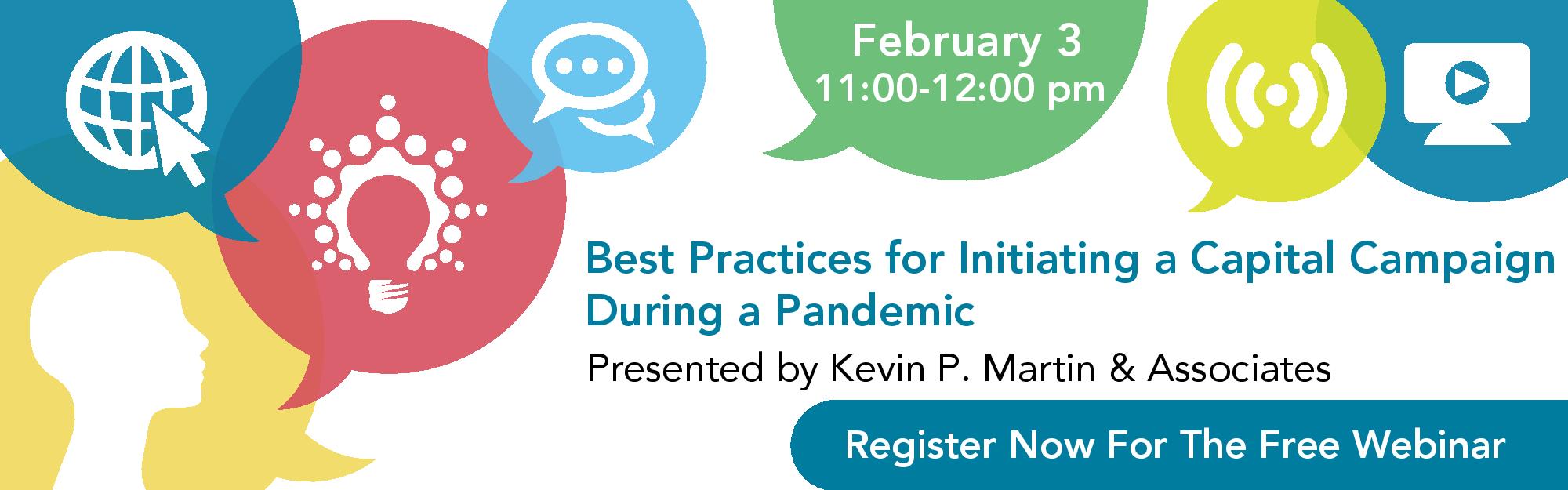 February 3
11:00-12:00 pm

Best Practices for Initiating a Capital Campaign During a Pandemic

Presented by Kevin P. Martin & Associates

Register Now For The Free Webinar